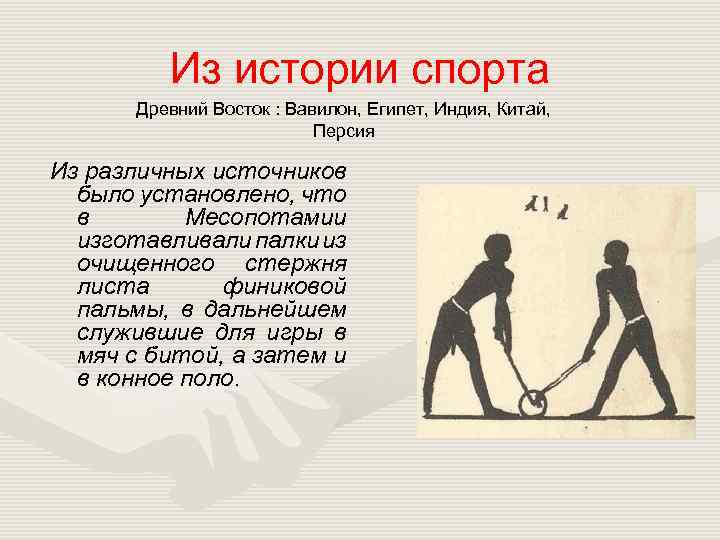 Из истории спорта

Древний Восток : Вавилон, Египет, Индия, Китай, Персия

Из различных источников было установлено, что в Месопотамии изготавливали палки из очищенного стержня листа финиковой пальмы, в дальнейшем служившие для игры в мяч с битой, а затем и в конное поло.